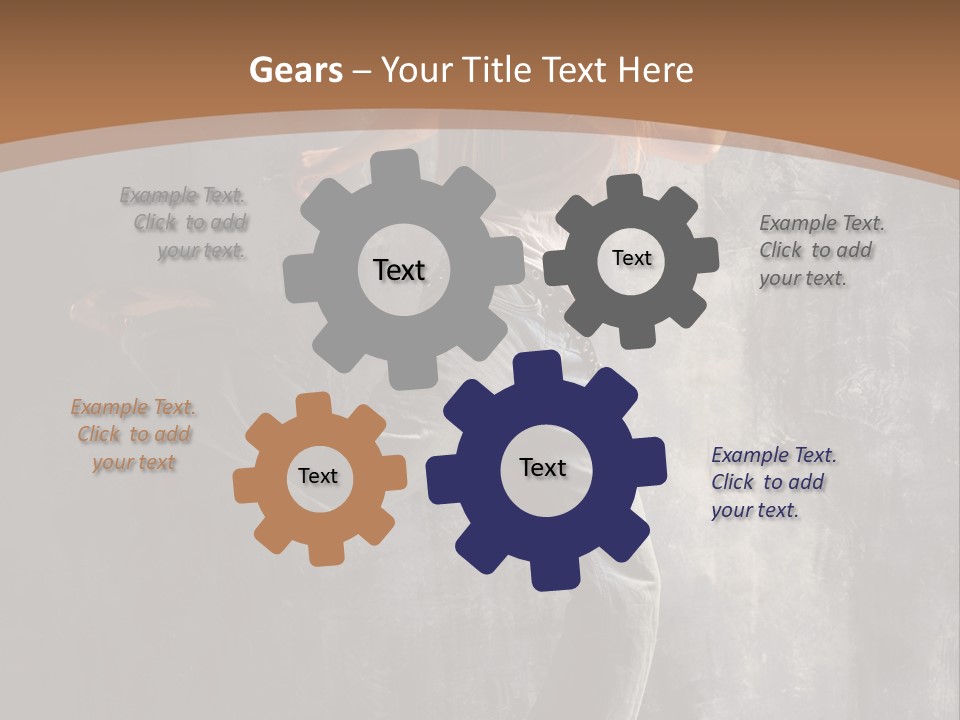 Gears – Your Title Text Here

Example Text. Click to add your text.

Text

Text

Example Text. Click to add your text.

Example Text. Click to add your text

Text

Text

Example Text. Click to add your text.